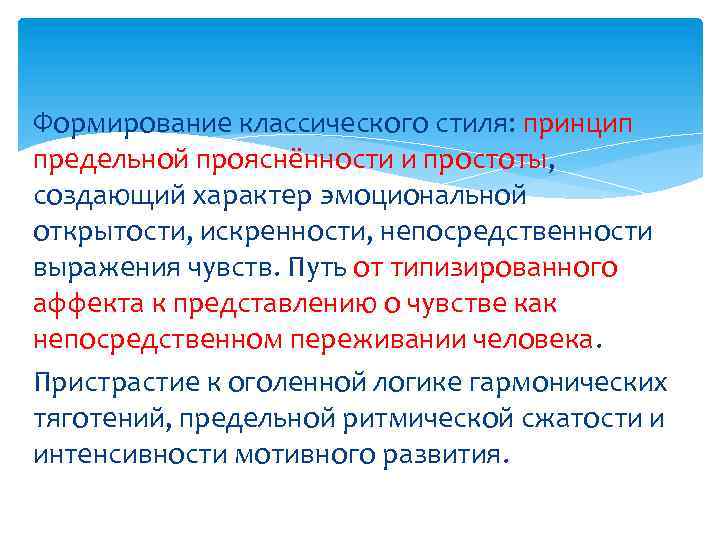 Формирование классического стиля: принцип предельной прояснённости и простоты, создающий характер эмоциональной открытости, искренности, непосредственности выражения чувств. Путь от типизированного аффекта к представлению о чувстве как непосредственном переживании человека.

Пристрастие к оголенной логике гармонических тяготений, предельной ритмической сжатости и интенсивности мотивного развития.